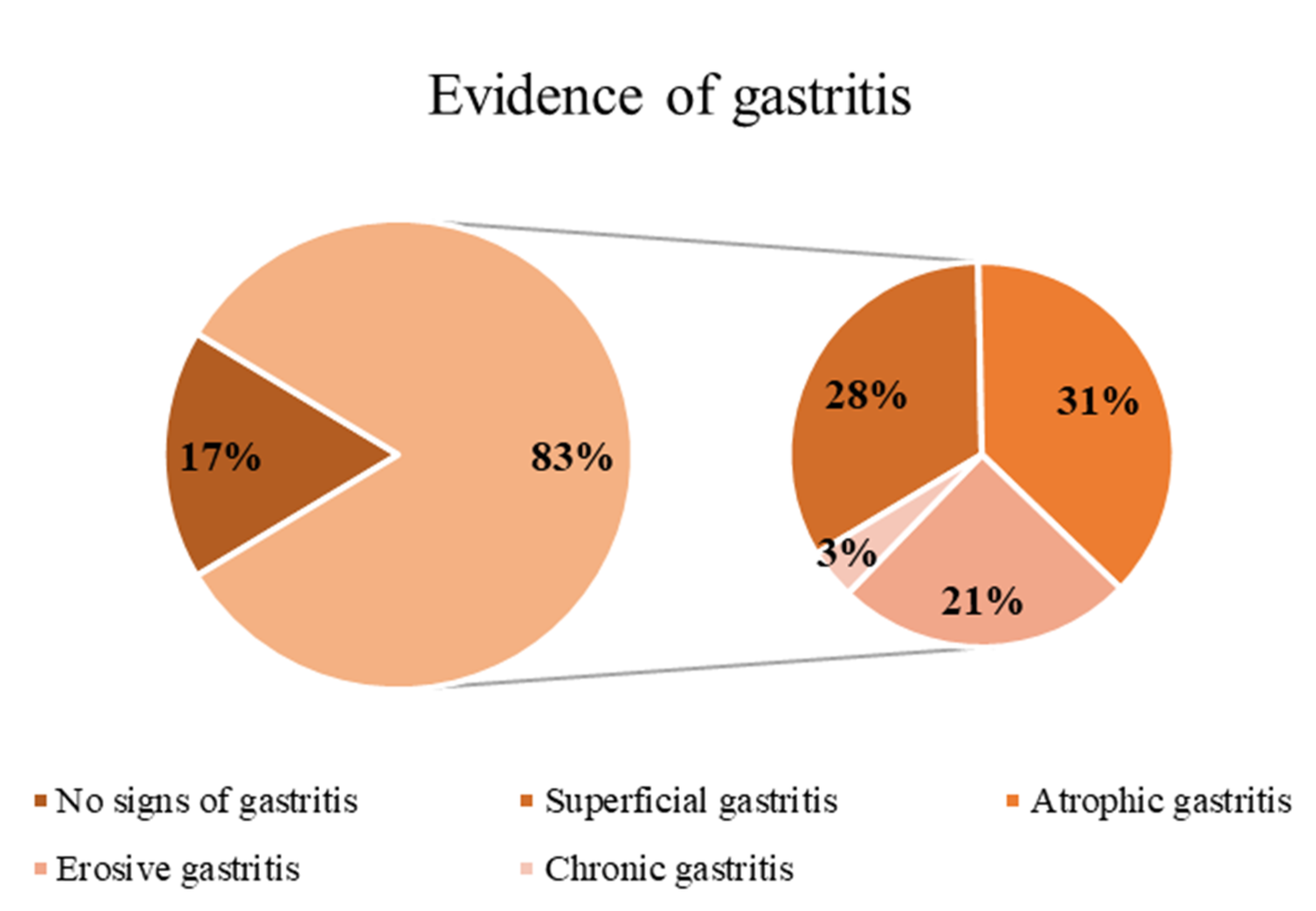 Evidence of gastritis

17%

83%

28%

31%

3%

21%

No signs of gastritis
Superficial gastritis
Atrophic gastritis
Erosive gastritis
Chronic gastritis